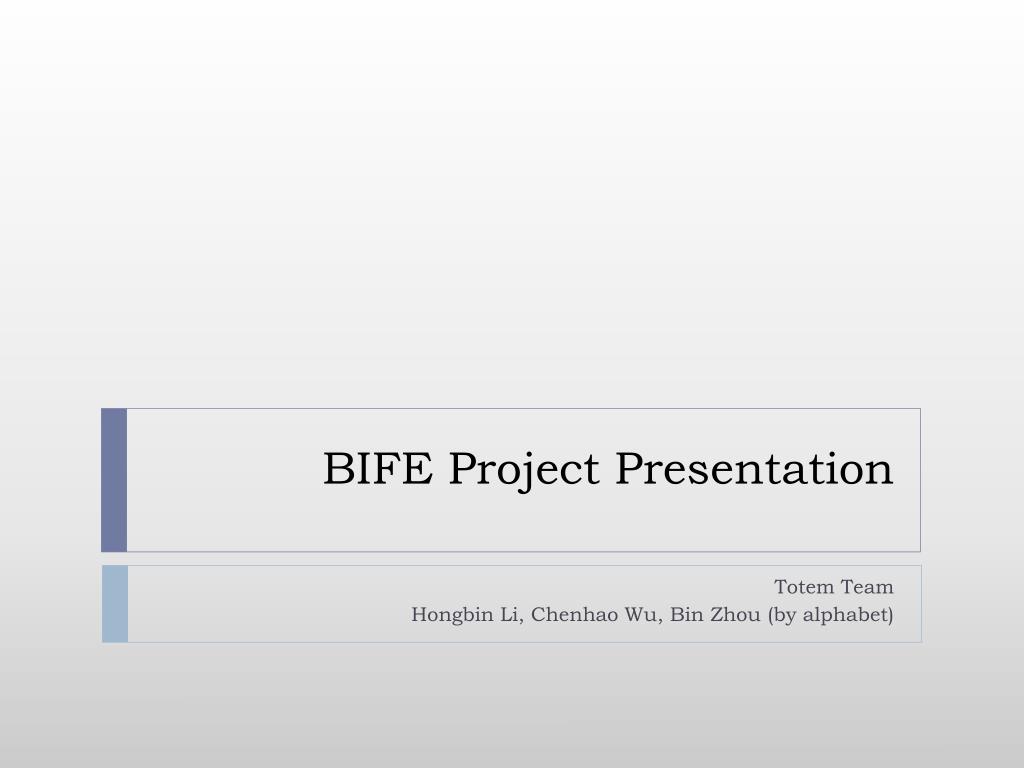 BIFE Project Presentation

Totem Team
Hongbin Li, Chenhao Wu, Bin Zhou (by alphabet)